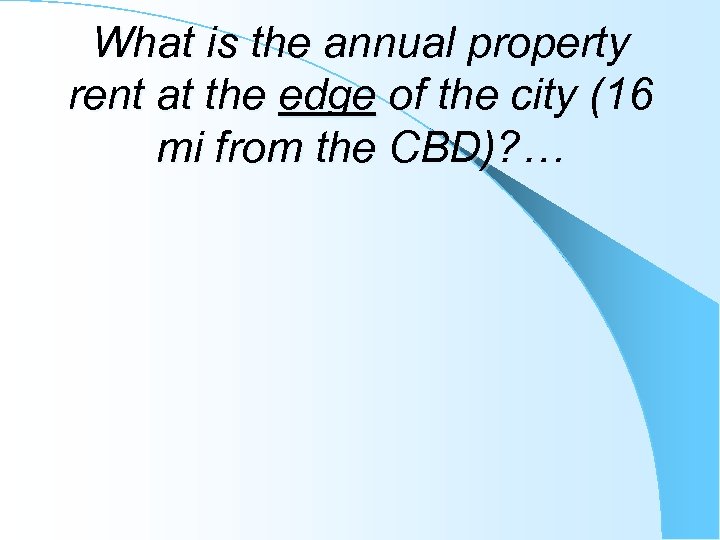 What is the annual property rent at the edge of the city (16 mi from the CBD)?…